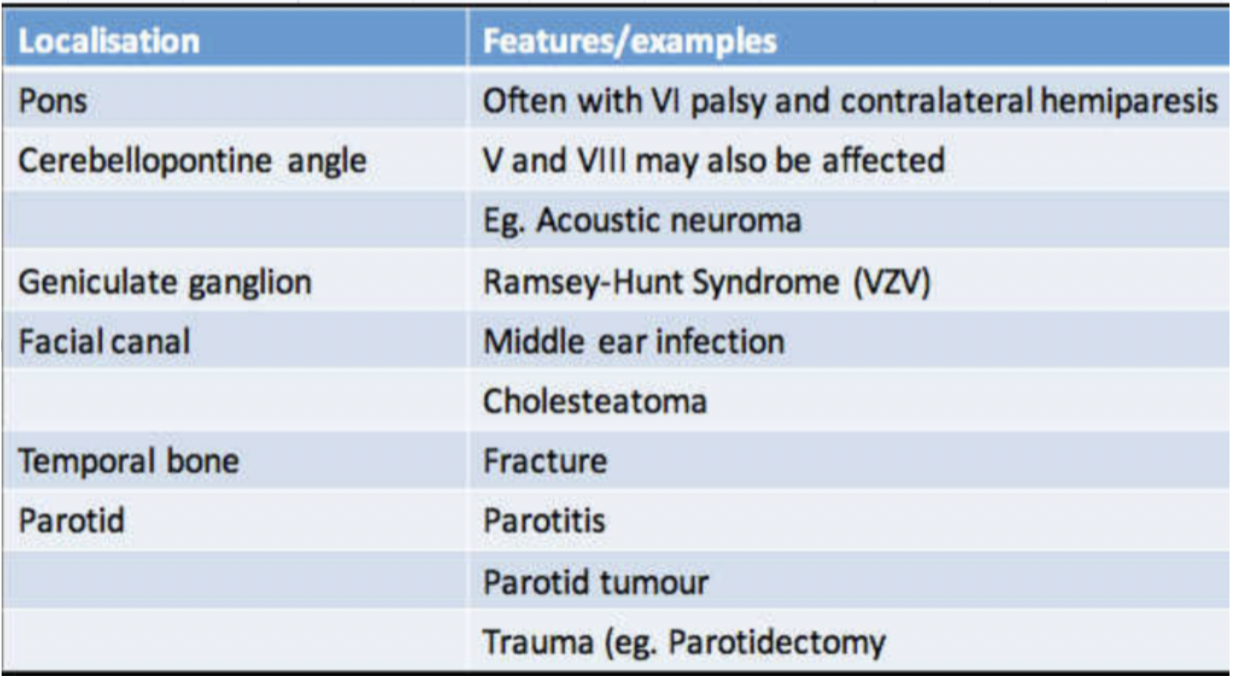 | Localisation | Features/examples |
|---|---|
| Pons | Often with VI palsy and contralateral hemiparesis |
| Cerebellopontine angle | V and VIII may also be affected |
| | Eg. Acoustic neuroma |
| Geniculate ganglion | Ramsey-Hunt Syndrome (VZV) |
| Facial canal | Middle ear infection |
| | Cholesteatoma |
| Temporal bone | Fracture |
| Parotid | Parotitis |
| | Parotid tumour |
| | Trauma (eg. Parotidectomy |